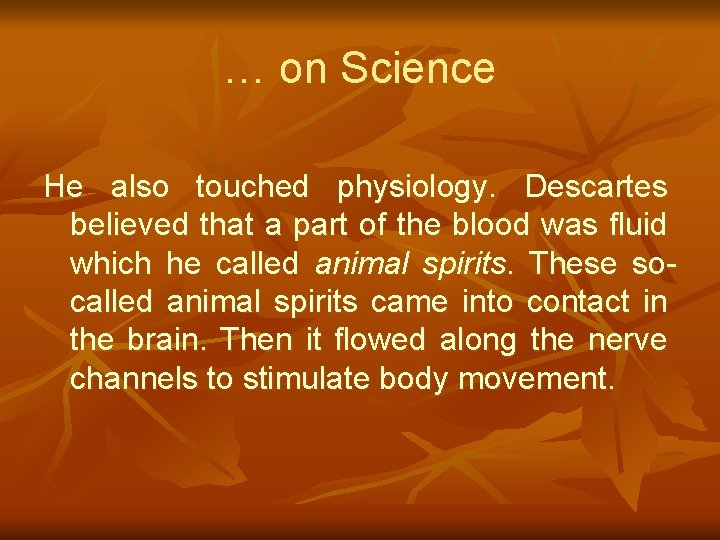 … on Science

He also touched physiology. Descartes believed that a part of the blood was fluid which he called animal spirits. These so-called animal spirits came into contact in the brain. Then it flowed along the nerve channels to stimulate body movement.